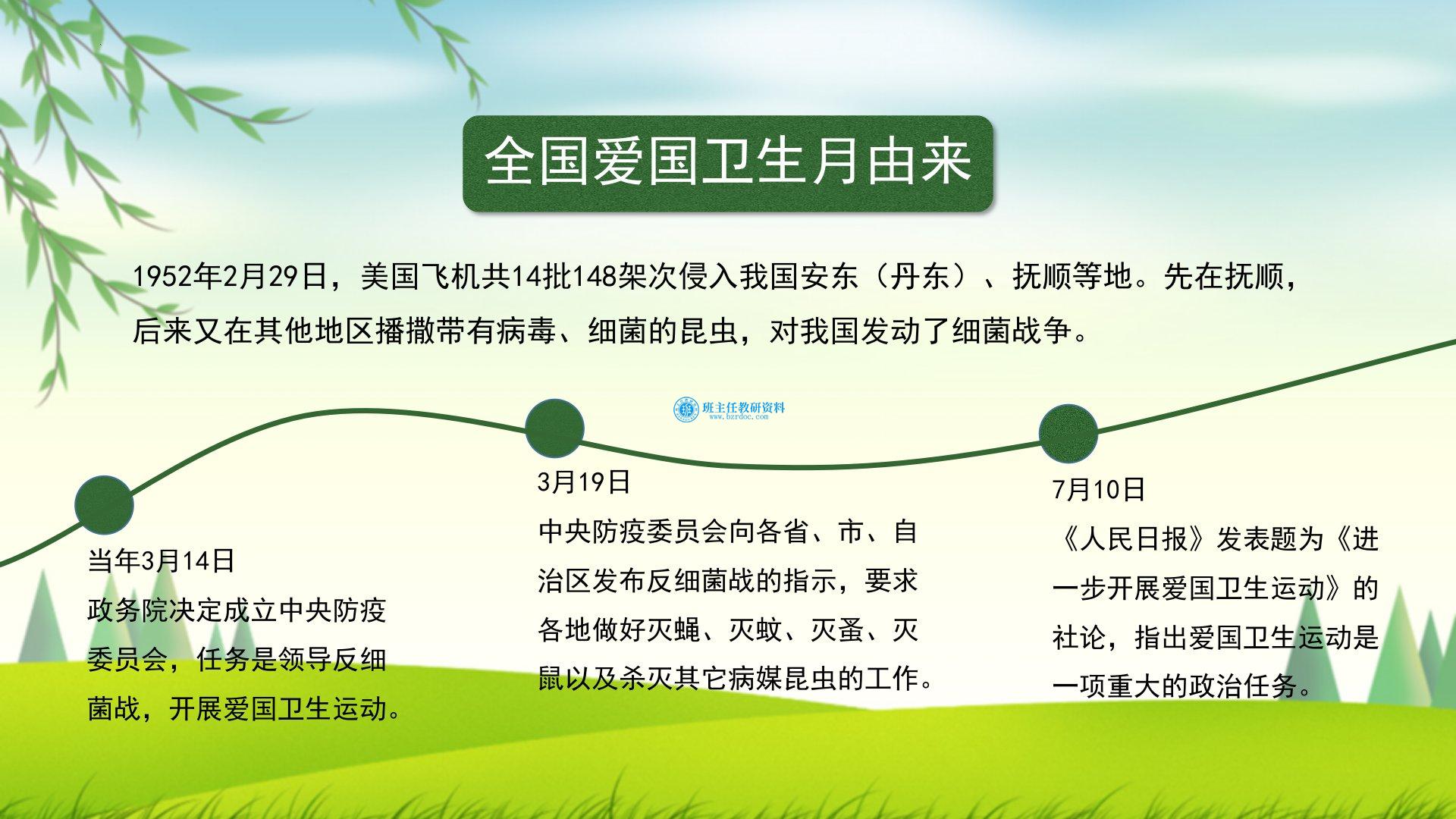 全国爱国卫生月由来

1952年2月29日，美国飞机共14批148架次侵入我国安东（丹东）、抚顺等地。先在抚顺，后来又在其他地区播撒带有病毒、细菌的昆虫，对我国发动了细菌战争。

班主任教研资料
www.bzrdoc.com

当年3月14日
政务院决定成立中央防疫委员会，任务是领导反细菌战，开展爱国卫生运动。

3月19日
中央防疫委员会向各省、市、自治区发布反细菌战的指示，要求各地做好灭蝇、灭蚊、灭蚤、灭鼠以及杀灭其它病媒昆虫的工作。

7月10日
《人民日报》发表题为《进一步开展爱国卫生运动》的社论，指出爱国卫生运动是一项重大的政治任务。